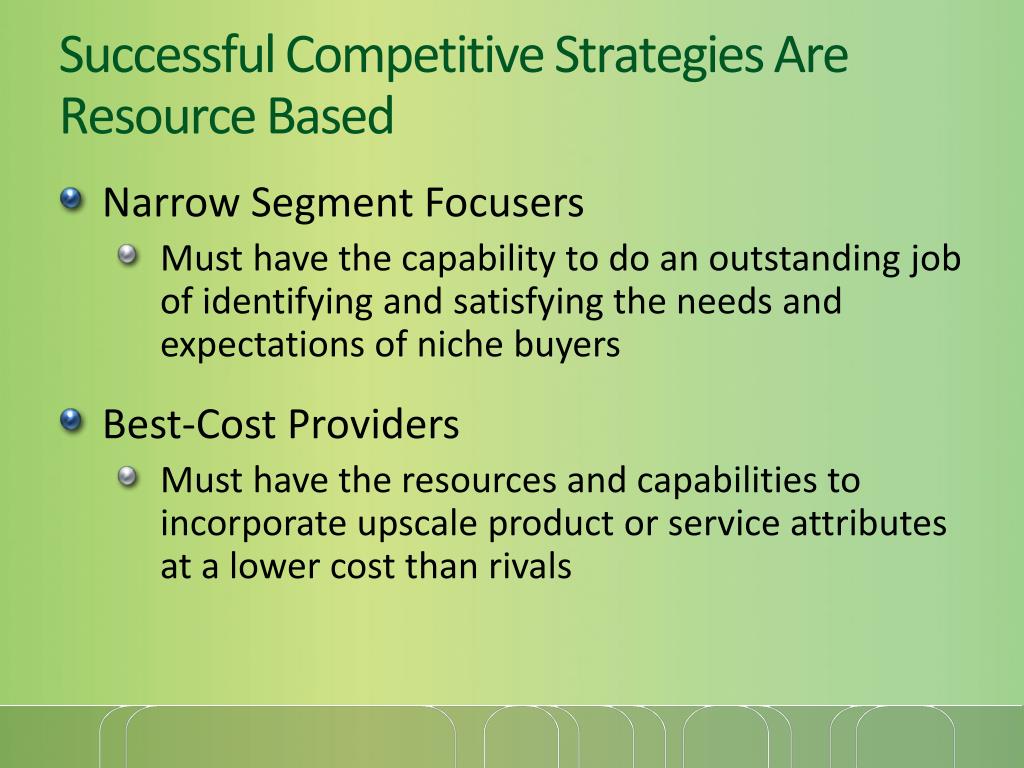 Successful Competitive Strategies Are Resource Based

Narrow Segment Focusers

Must have the capability to do an outstanding job of identifying and satisfying the needs and expectations of niche buyers

Best-Cost Providers

Must have the resources and capabilities to incorporate upscale product or service attributes at a lower cost than rivals